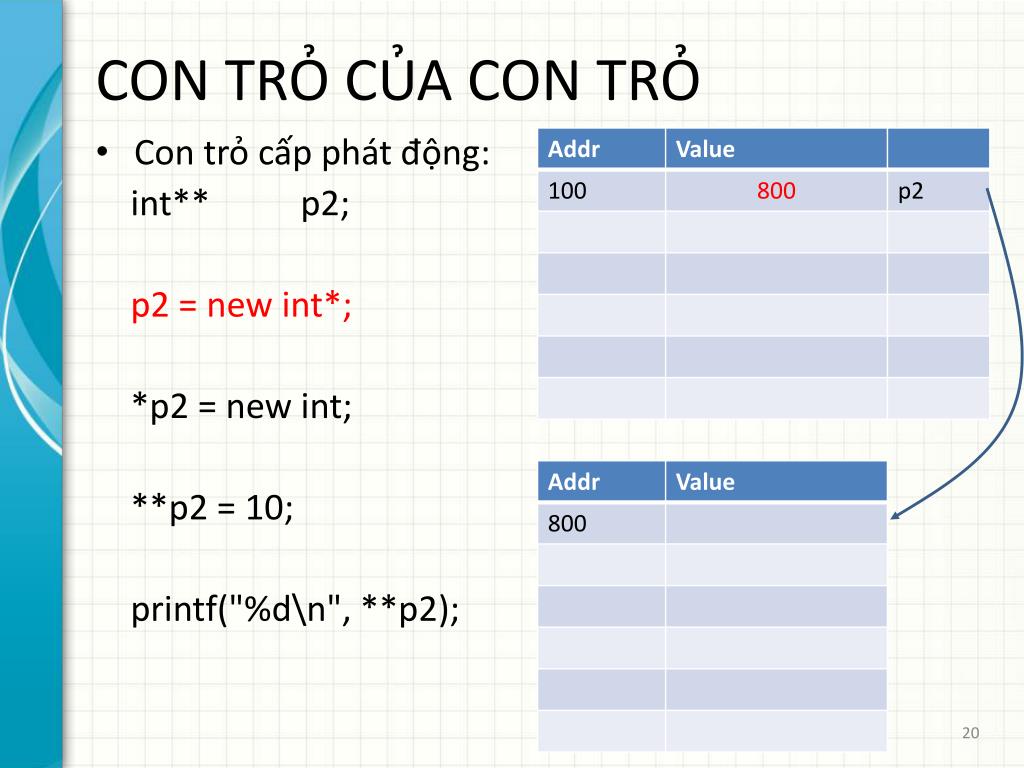 CON TRỎ CỦA CON TRỎ

• Con trỏ cấp phát động:

int** p2;

p2 = new int*;

*p2 = new int;

**p2 = 10;

printf("%d\n", **p2);

| Addr | Value | |
|---|---|---|
| 100 | 800 | p2 |
| | | |
| | | |
| | | |
| | | |
| | | |

| Addr | Value |
|---|---|
| 800 | |
| | |
| | |
| | |
| | |
| | |

20